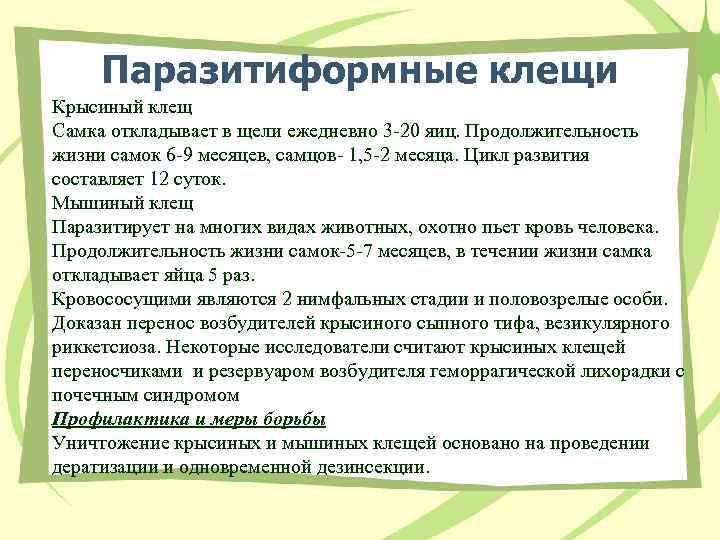 Паразитиформные клещи

Крысиный клещ
Самка откладывает в щели ежедневно 3-20 яиц. Продолжительность жизни самок 6-9 месяцев, самцов- 1,5-2 месяца. Цикл развития составляет 12 суток.
Мышиный клещ
Паразитирует на многих видах животных, охотно пьет кровь человека. Продолжительность жизни самок-5-7 месяцев, в течении жизни самка откладывает яйца 5 раз.
Кровососущими являются 2 нимфальных стадии и половозрелые особи. Доказан перенос возбудителей крысиного сыпного тифа, везикулярного риккетсиоза. Некоторые исследователи считают крысиных клещей переносчиками и резервуаром возбудителя геморрагической лихорадки с почечным синдромом
Профилактика и меры борьбы
Уничтожение крысиных и мышиных клещей основано на проведении дератизации и одновременной дезинсекции.